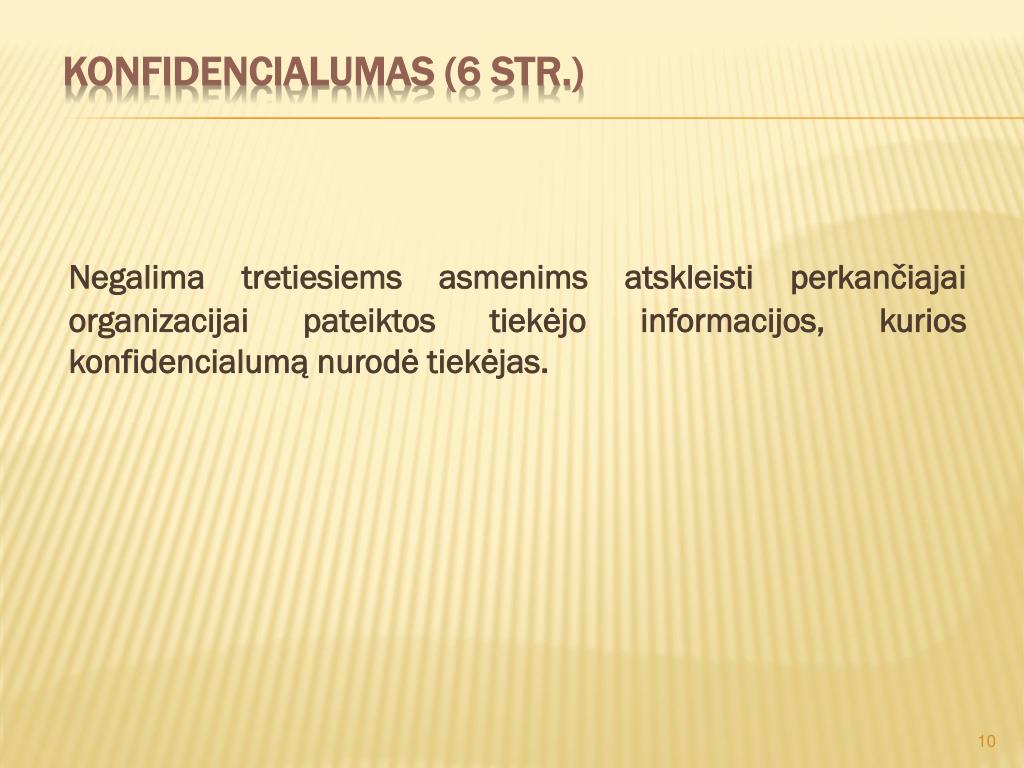 KONFIDENCIALUMAS (6 STR.)

Negalima tretiesiems asmenims atskleisti perkančiajai organizacijai pateiktos tiekėjo informacijos, kurios konfidencialumą nurodė tiekėjas.

10